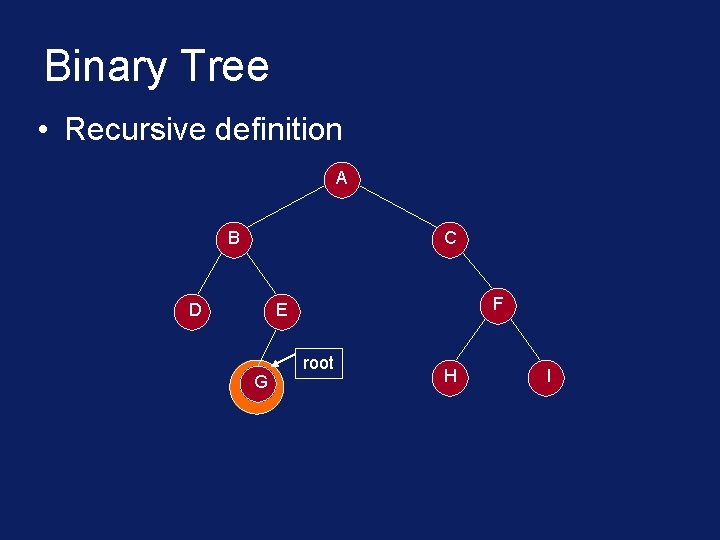 Binary Tree

• Recursive definition

A
B
C
D
E
F
root
G
H
I